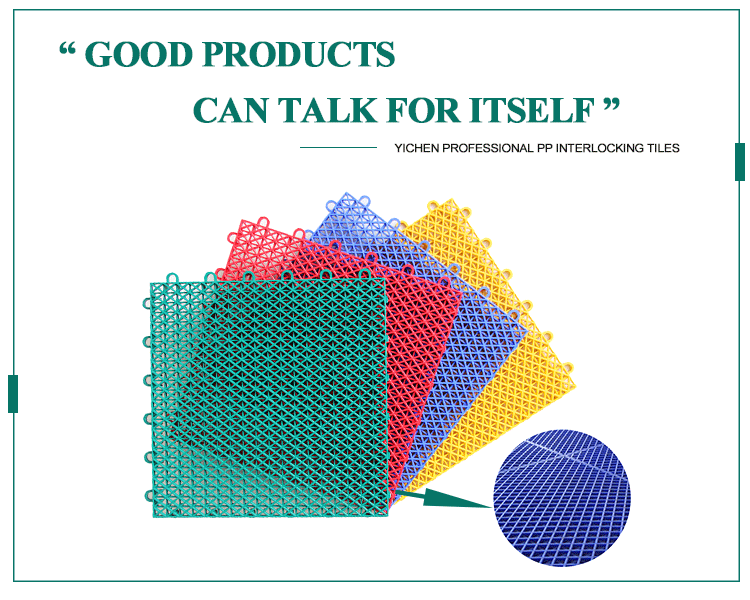 “ GOOD PRODUCTS

CAN TALK FOR ITSELF ”

YICHEN PROFESSIONAL PP INTERLOCKING TILES